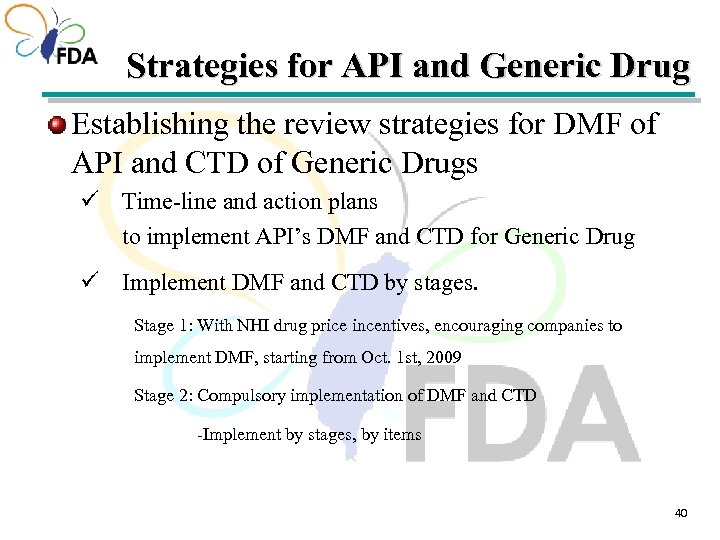 FDA

Strategies for API and Generic Drug

Establishing the review strategies for DMF of API and CTD of Generic Drugs

✓ Time-line and action plans
to implement API's DMF and CTD for Generic Drug

✓ Implement DMF and CTD by stages.

Stage 1: With NHI drug price incentives, encouraging companies to implement DMF, starting from Oct. 1st, 2009

Stage 2: Compulsory implementation of DMF and CTD

-Implement by stages, by items

FDA

40